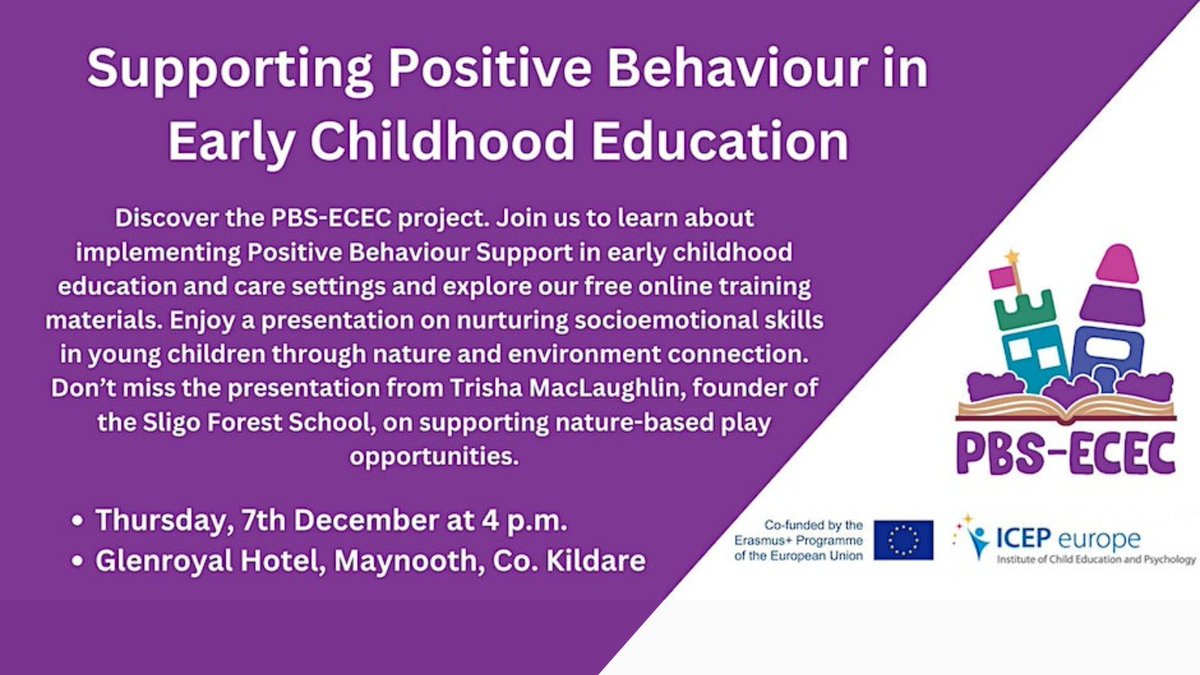 Supporting Positive Behaviour in Early Childhood Education

Discover the PBS-ECEC project. Join us to learn about implementing Positive Behaviour Support in early childhood education and care settings and explore our free online training materials. Enjoy a presentation on nurturing socioemotional skills in young children through nature and environment connection. Don't miss the presentation from Trisha MacLaughlin, founder of the Sligo Forest School, on supporting nature-based play opportunities.

• Thursday, 7th December at 4 p.m.
• Glenroyal Hotel, Maynooth, Co. Kildare

PBS-ECEC

Co-funded by the Erasmus+ Programme of the European Union

ICEP europe
Institute of Child Education and Psychology